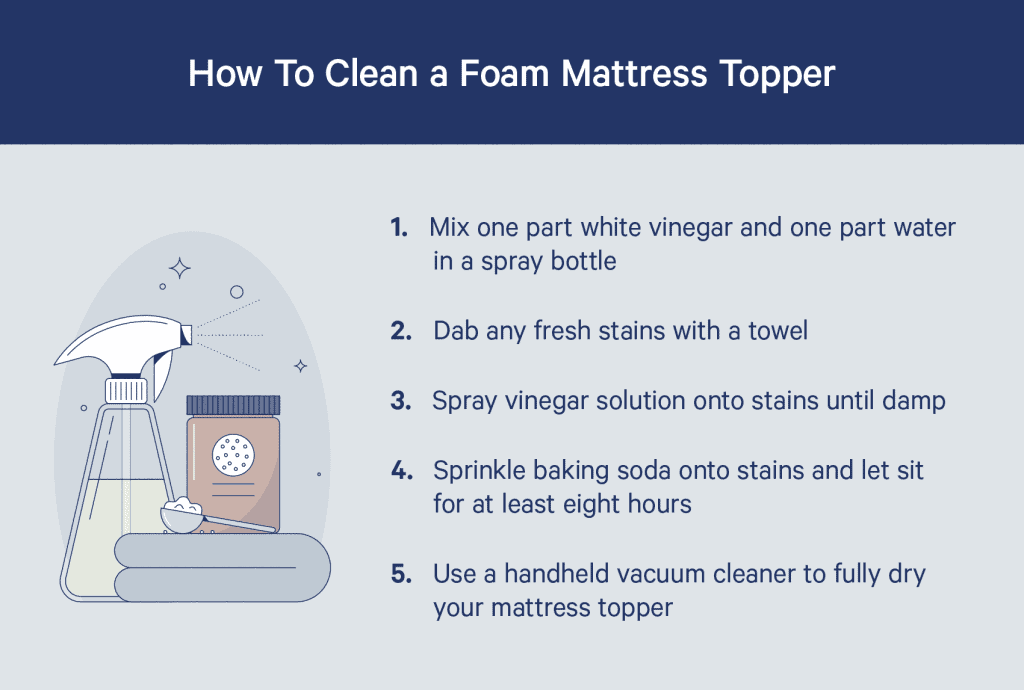 How To Clean a Foam Mattress Topper

1. Mix one part white vinegar and one part water in a spray bottle

2. Dab any fresh stains with a towel

3. Spray vinegar solution onto stains until damp

4. Sprinkle baking soda onto stains and let sit for at least eight hours

5. Use a handheld vacuum cleaner to fully dry your mattress topper